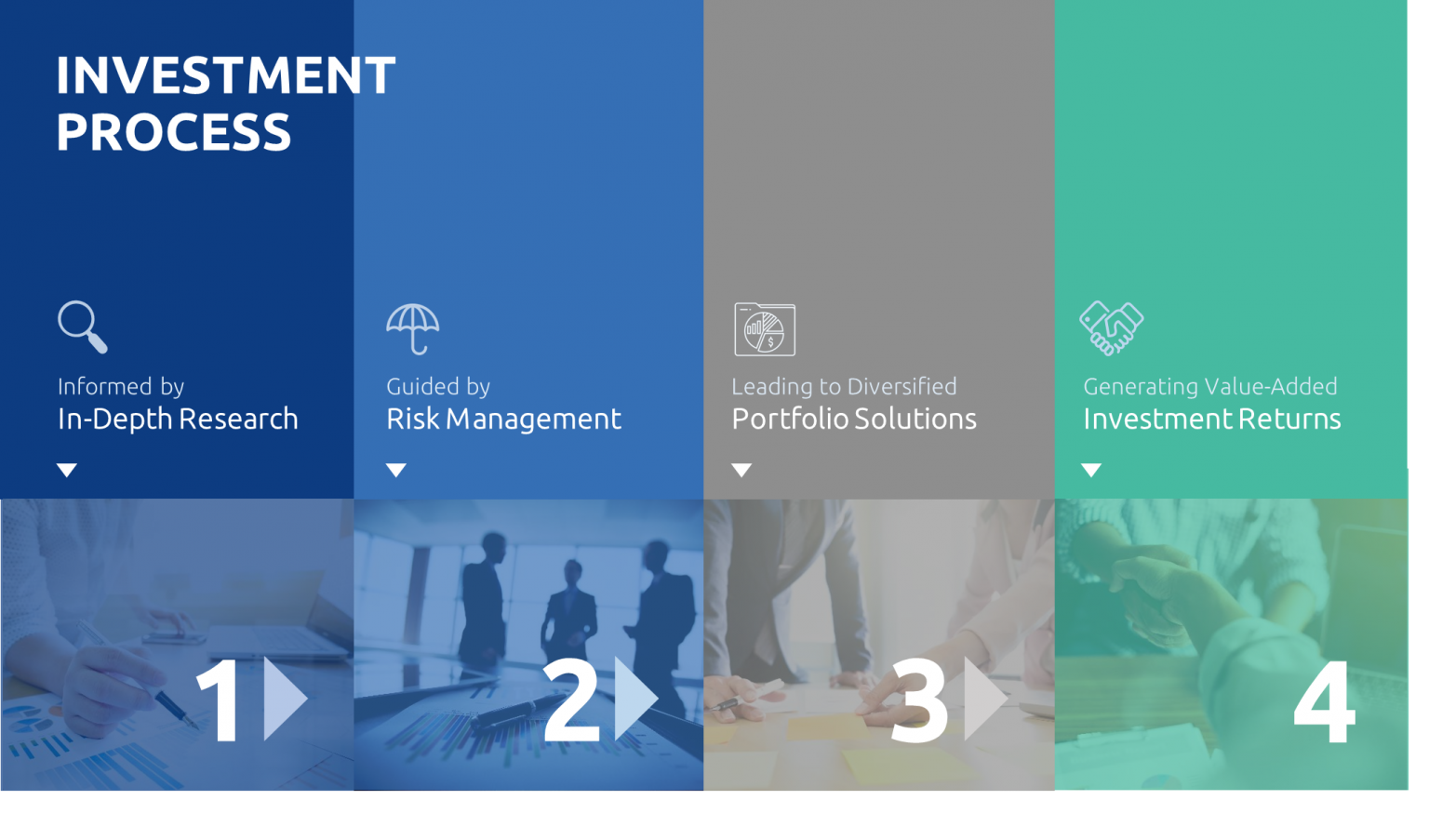 INVESTMENT PROCESS

Informed by
In-Depth Research

1

Guided by
Risk Management

2

Leading to Diversified
Portfolio Solutions

3

Generating Value-Added
Investment Returns

4